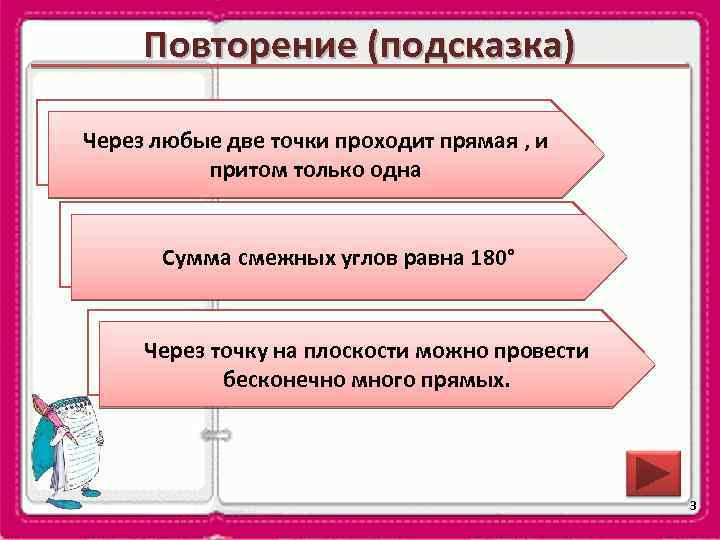 Повторение (подсказка)

Через любые две точки проходит прямая , и притом только одна

Сумма смежных углов равна 180°

Через точку на плоскости можно провести бесконечно много прямых.

3